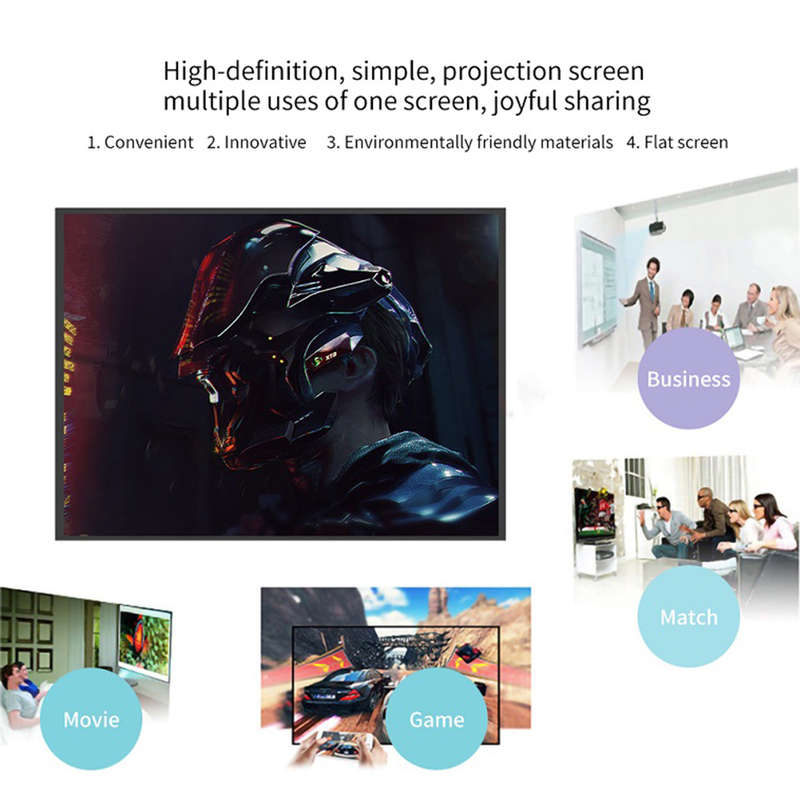 High-definition, simple, projection screen
multiple uses of one screen, joyful sharing

1. Convenient 2. Innovative 3. Environmentally friendly materials 4. Flat screen

Business

Match

Movie

Game